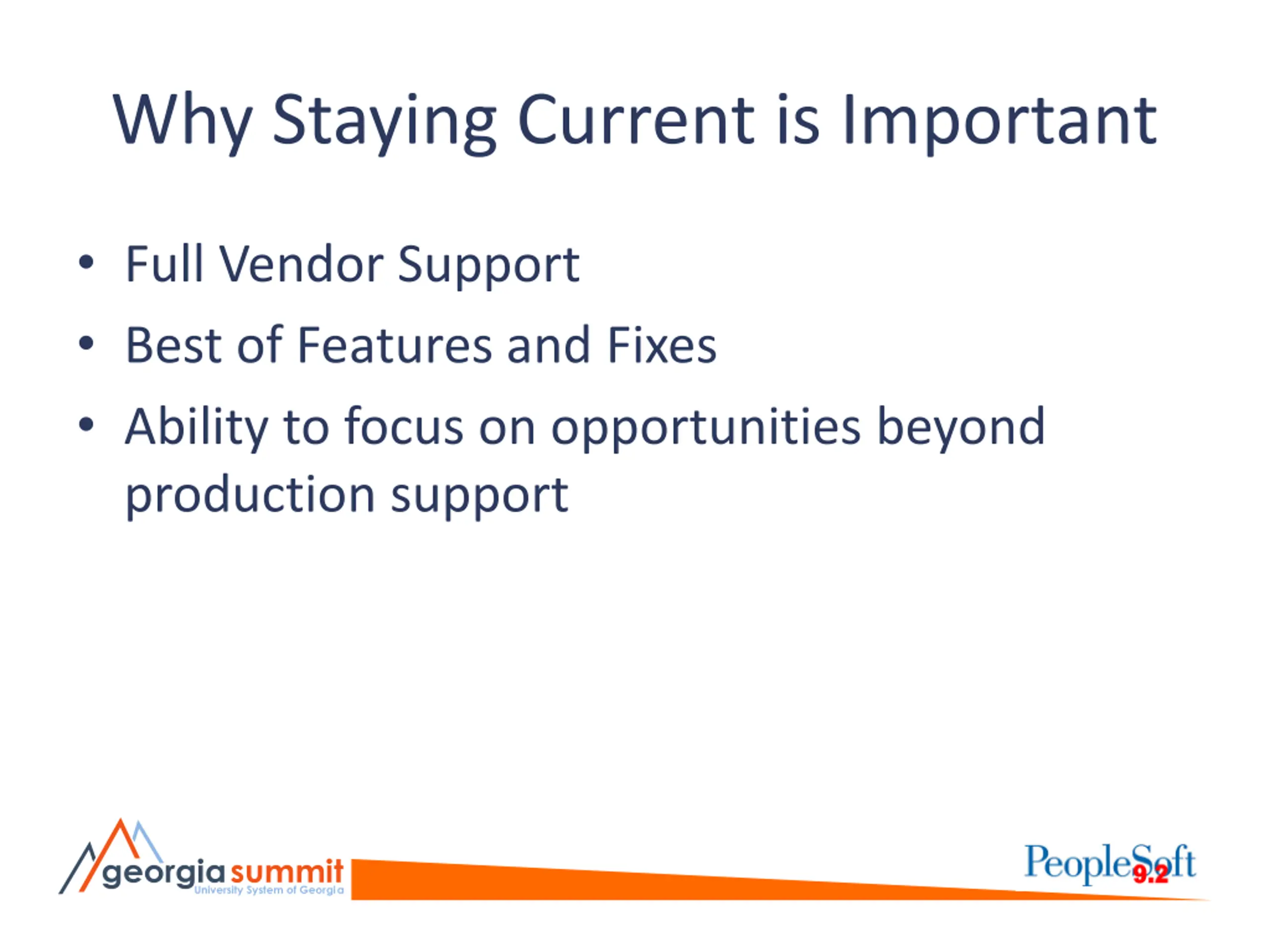 Why Staying Current is Important

• Full Vendor Support
• Best of Features and Fixes
• Ability to focus on opportunities beyond production support

georgia summit
University System of Georgia

PeopleSoft 9.2